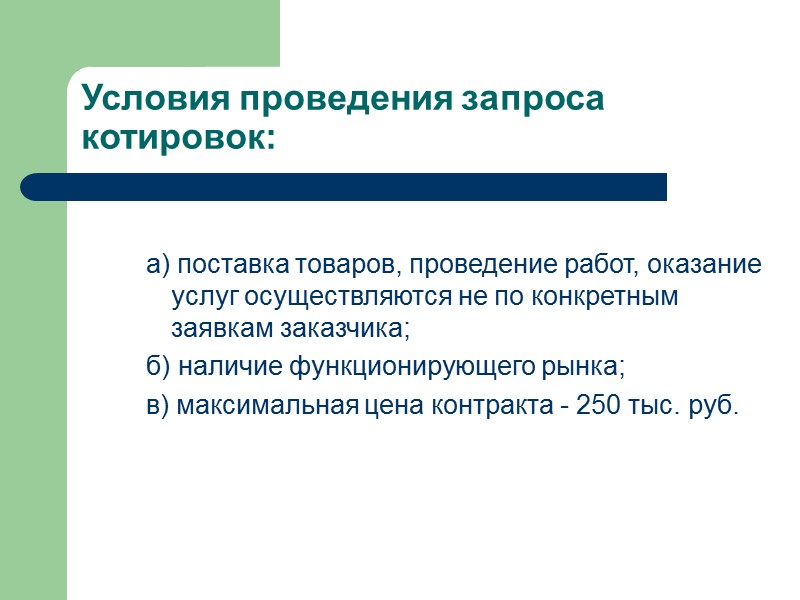 Условия проведения запроса котировок:

а) поставка товаров, проведение работ, оказание услуг осуществляются не по конкретным заявкам заказчика;

б) наличие функционирующего рынка;

в) максимальная цена контракта - 250 тыс. руб.